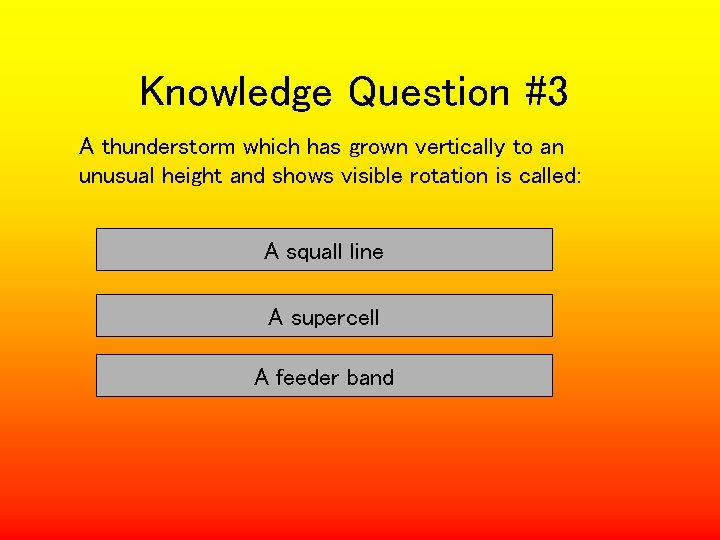 Knowledge Question #3

A thunderstorm which has grown vertically to an unusual height and shows visible rotation is called:

A squall line

A supercell

A feeder band